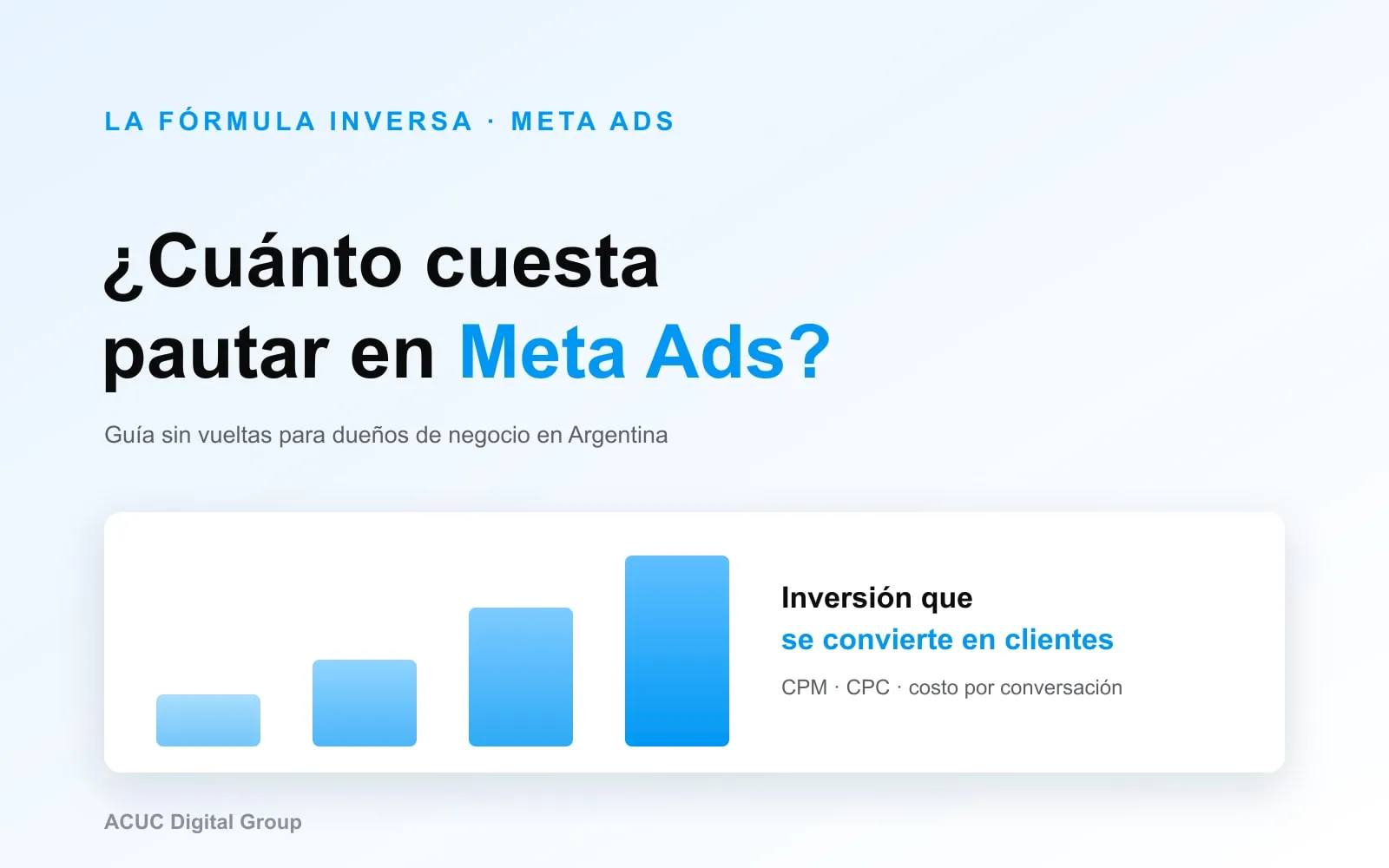 LA FÓRMULA INVERSA · META ADS

¿Cuánto cuesta pautar en Meta Ads?

Guía sin vueltas para dueños de negocio en Argentina

Inversión que
se convierte en clientes

CPM · CPC · costo por conversación

ACUC Digital Group